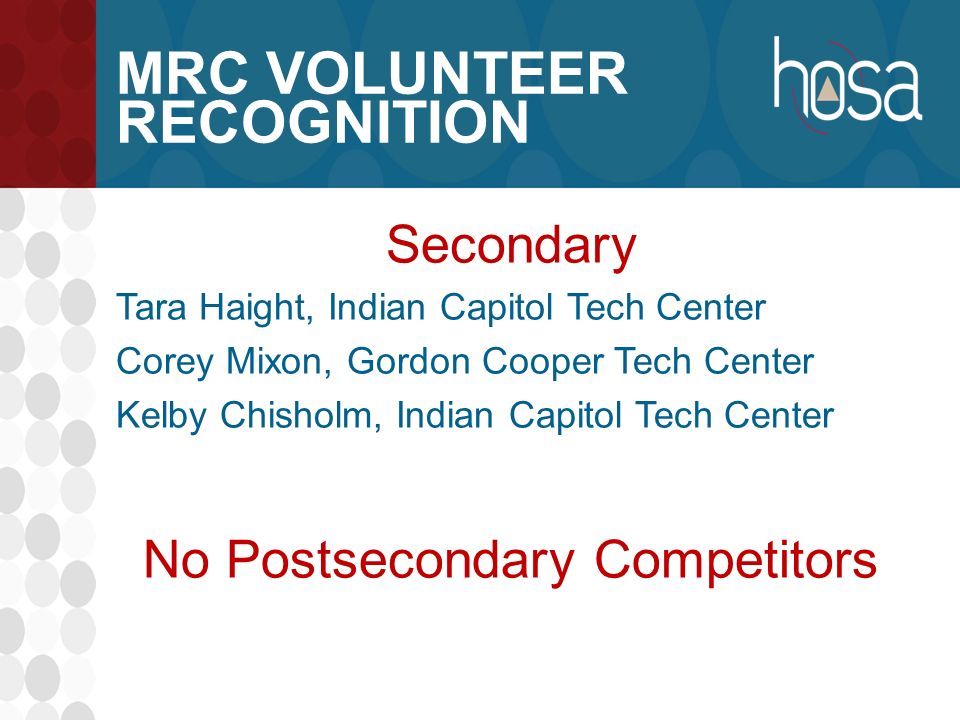 MRC VOLUNTEER RECOGNITION

hosa

Secondary

Tara Haight, Indian Capitol Tech Center

Corey Mixon, Gordon Cooper Tech Center

Kelby Chisholm, Indian Capitol Tech Center

No Postsecondary Competitors